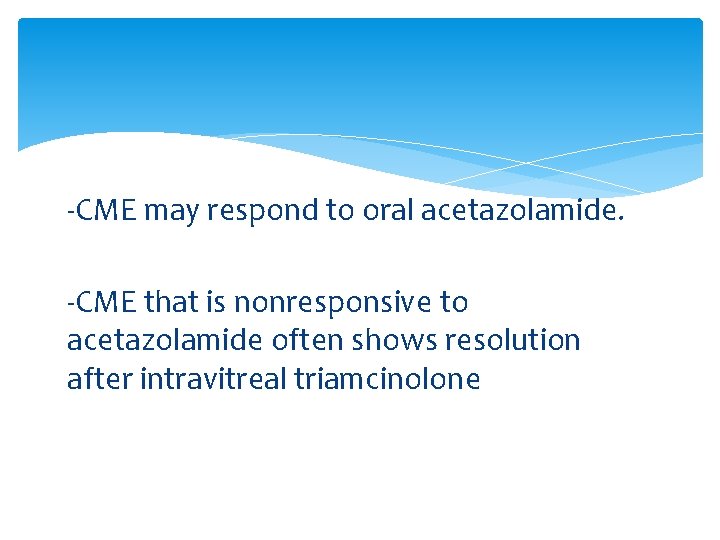 -CME may respond to oral acetazolamide.

-CME that is nonresponsive to acetazolamide often shows resolution after intravitreal triamcinolone